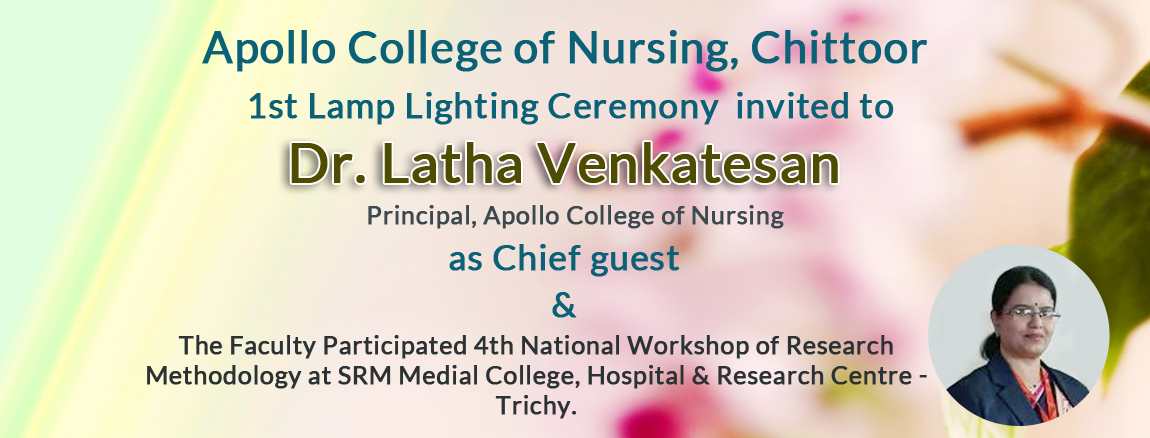 Apollo College of Nursing, Chittoor

1st Lamp Lighting Ceremony invited to

Dr. Latha Venkatesan

Principal, Apollo College of Nursing

as Chief guest

&

The Faculty Participated 4th National Workshop of Research Methodology at SRM Medial College, Hospital & Research Centre - Trichy.